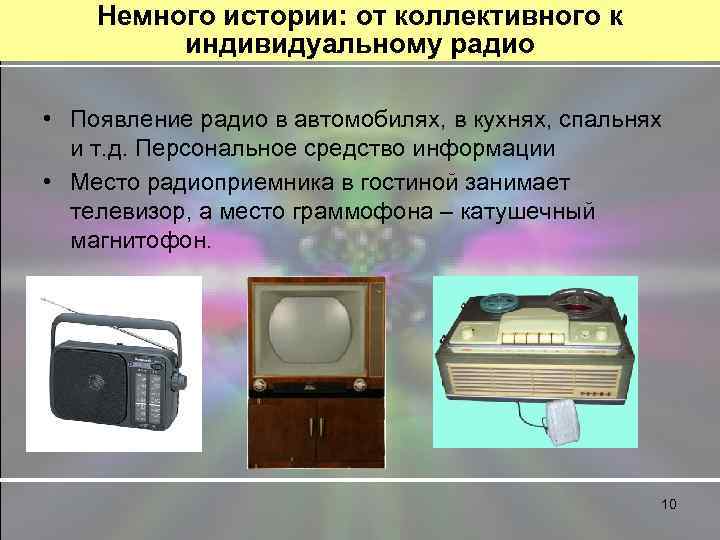 Немного истории: от коллективного к индивидуальному радио

• Появление радио в автомобилях, в кухнях, спальнях и т.д. Персональное средство информации
• Место радиоприемника в гостиной занимает телевизор, а место граммофона – катушечный магнитофон.

10